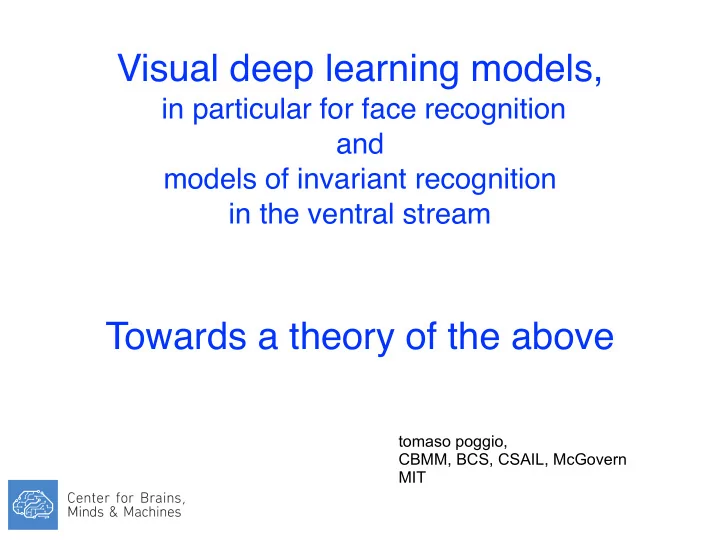 Visual deep learning models,
in particular for face recognition
and
models of invariant recognition
in the ventral stream

Towards a theory of the above

tomaso poggio,
CBMM, BCS, CSAIL, McGovern
MIT

Center for Brains,
Minds & Machines